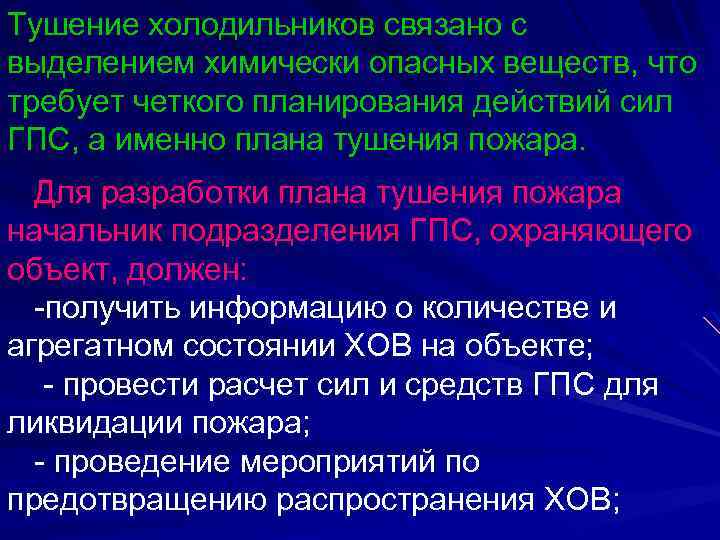 Тушение холодильников связано с выделением химически опасных веществ, что требует четкого планирования действий сил ГПС, а именно плана тушения пожара.

Для разработки плана тушения пожара начальник подразделения ГПС, охраняющего объект, должен:

-получить информацию о количестве и агрегатном состоянии ХОВ на объекте;

- провести расчет сил и средств ГПС для ликвидации пожара;

- проведение мероприятий по предотвращению распространения ХОВ;